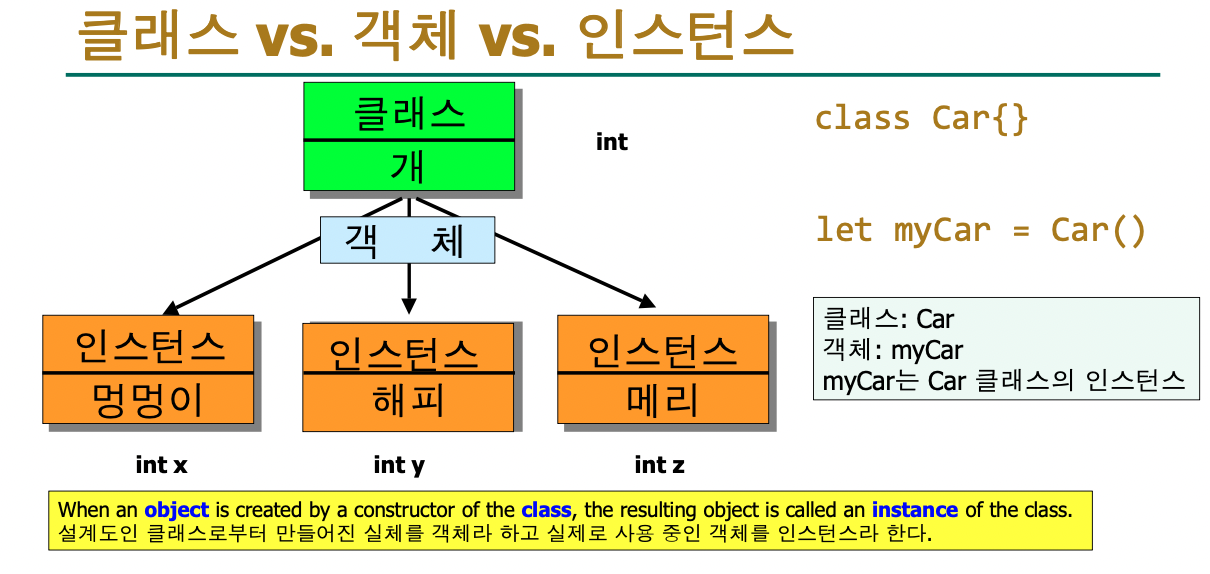 클래스 vs. 객체 vs. 인스턴스

클래스
개

int

객 체

인스턴스
멍멍이

인스턴스
해피

인스턴스
메리

int x

int y

int z

class Car{}

let myCar = Car()

클래스: Car
객체: myCar
myCar는 Car 클래스의 인스턴스

When an object is created by a constructor of the class, the resulting object is called an instance of the class.
설계도인 클래스로부터 만들어진 실체를 객체라 하고 실제로 사용 중인 객체를 인스턴스라 한다.